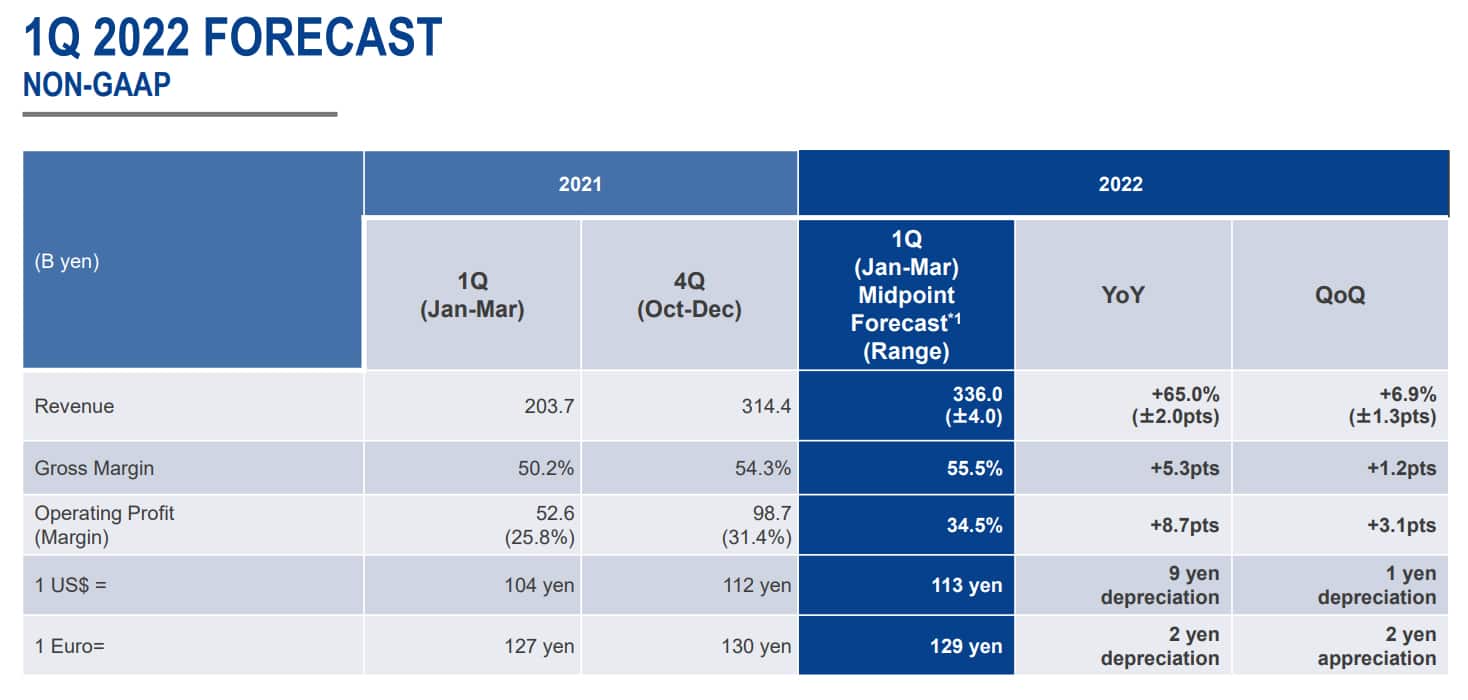 1Q 2022 FORECAST
NON-GAAP

| (B yen) | 2021 1Q (Jan-Mar) | 2021 4Q (Oct-Dec) | 2022 1Q (Jan-Mar) Midpoint Forecast$^{*1}$ (Range) | 2022 YoY | 2022 QoQ |
|---|---|---|---|---|---|
| Revenue | 203.7 | 314.4 | 336.0 (±4.0) | +65.0% (±2.0pts) | +6.9% (±1.3pts) |
| Gross Margin | 50.2% | 54.3% | 55.5% | +5.3pts | +1.2pts |
| Operating Profit (Margin) | 52.6 (25.8%) | 98.7 (31.4%) | 34.5% | +8.7pts | +3.1pts |
| 1 US$ = | 104 yen | 112 yen | 113 yen | 9 yen depreciation | 1 yen depreciation |
| 1 Euro= | 127 yen | 130 yen | 129 yen | 2 yen depreciation | 2 yen appreciation |